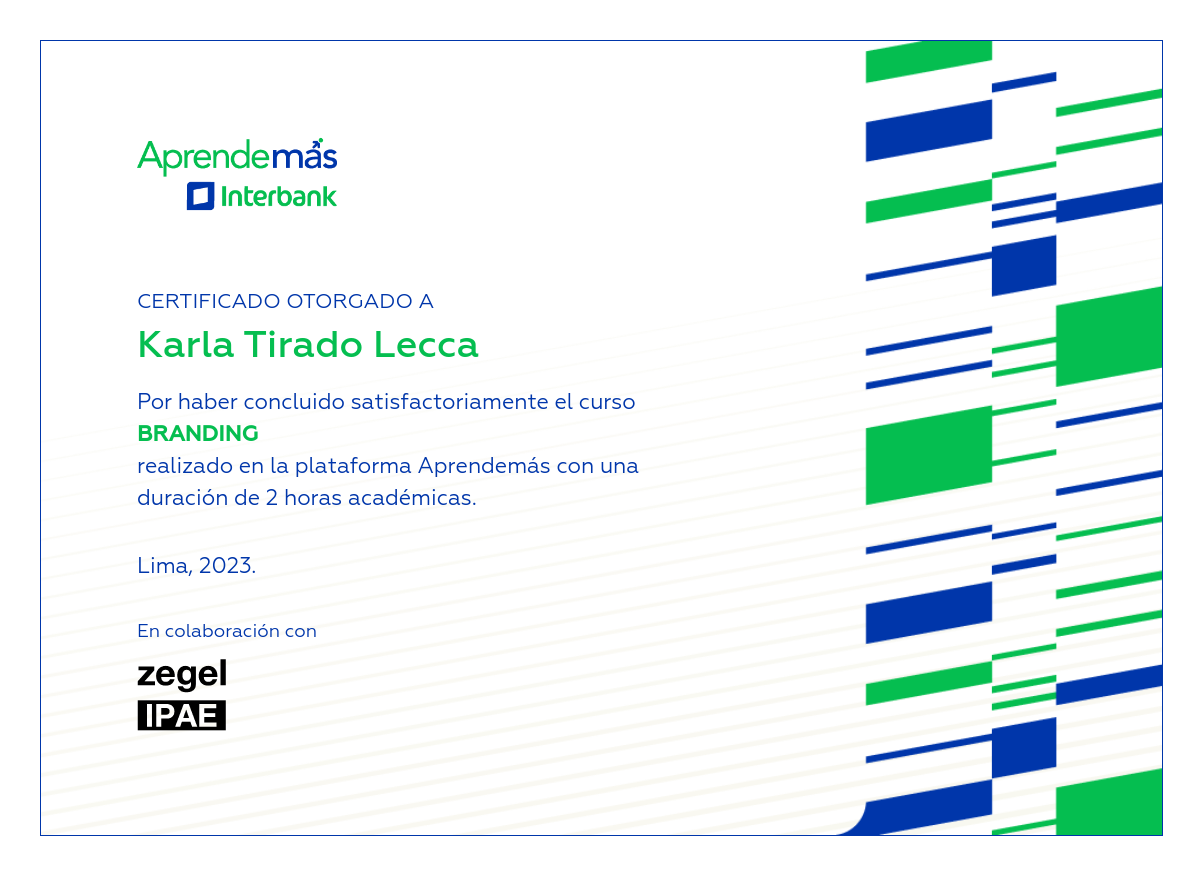 Aprendemás
Interbank

CERTIFICADO OTORGADO A

Karla Tirado Lecca

Por haber concluido satisfactoriamente el curso
BRANDING
realizado en la plataforma Aprendemás con una duración de 2 horas académicas.

Lima, 2023.

En colaboración con

zegel
IPAE